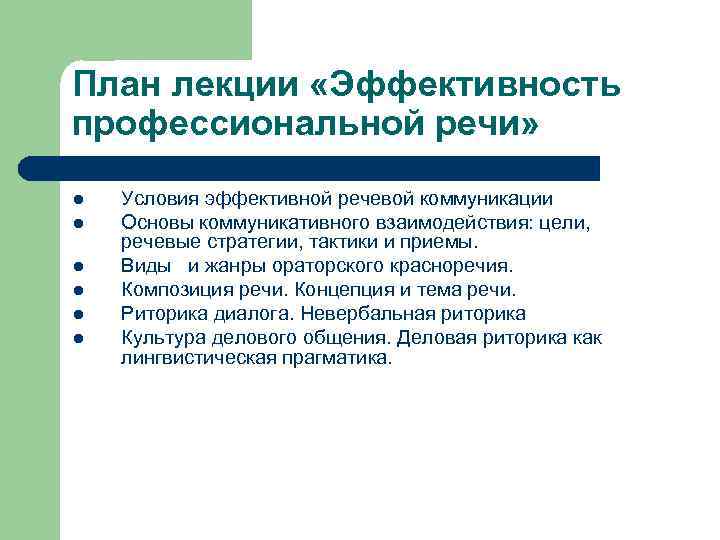 План лекции «Эффективность профессиональной речи»

- Условия эффективной речевой коммуникации
- Основы коммуникативного взаимодействия: цели, речевые стратегии, тактики и приемы.
- Виды и жанры ораторского красноречия.
- Композиция речи. Концепция и тема речи.
- Риторика диалога. Невербальная риторика
- Культура делового общения. Деловая риторика как лингвистическая прагматика.